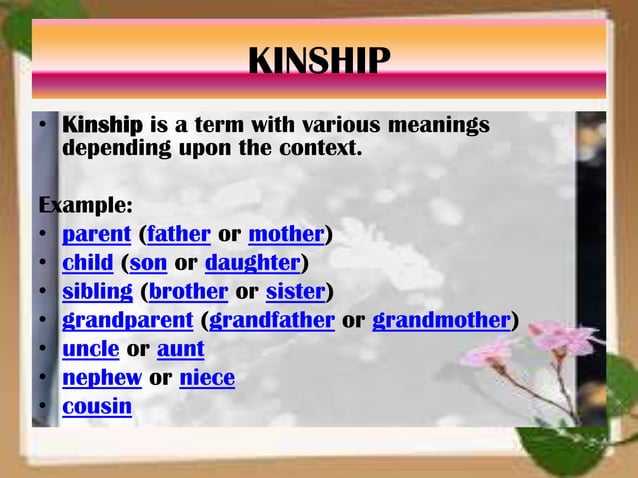 KINSHIP

• Kinship is a term with various meanings depending upon the context.

Example:
• parent (father or mother)
• child (son or daughter)
• sibling (brother or sister)
• grandparent (grandfather or grandmother)
• uncle or aunt
• nephew or niece
• cousin